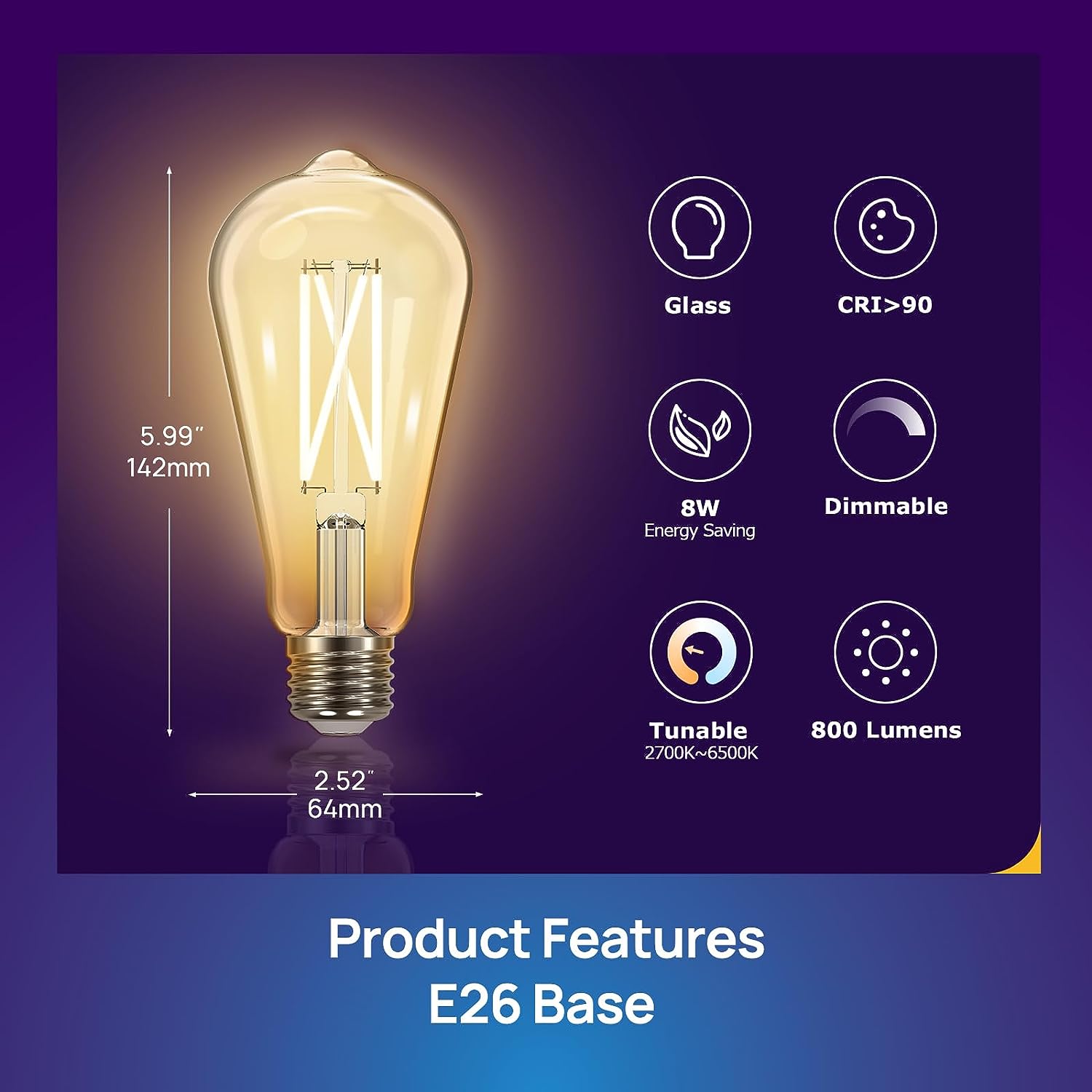 5.99″
142mm

2.52″
64mm

Glass

CRI>90

8W
Energy Saving

Dimmable

Tunable
2700K~6500K

800 Lumens

Product Features
E26 Base